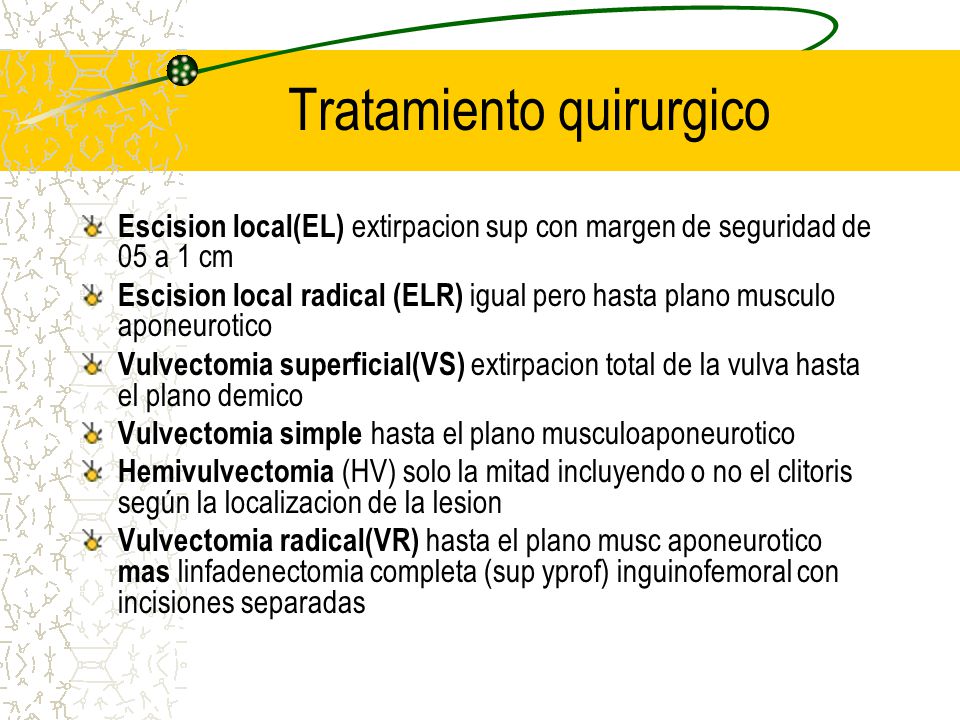 Tratamiento quirurgico

Escision local(EL) extirpacion sup con margen de seguridad de 05 a 1 cm

Escision local radical (ELR) igual pero hasta plano musculo aponeurotico

Vulvectomia superficial(VS) extirpacion total de la vulva hasta el plano demico

Vulvectomia simple hasta el plano musculoaponeurotico

Hemivulvectomia (HV) solo la mitad incluyendo o no el clitoris según la localizacion de la lesion

Vulvectomia radical(VR) hasta el plano musc aponeurotico mas linfadenectomia completa (sup yprof) inguinofemoral con incisiones separadas